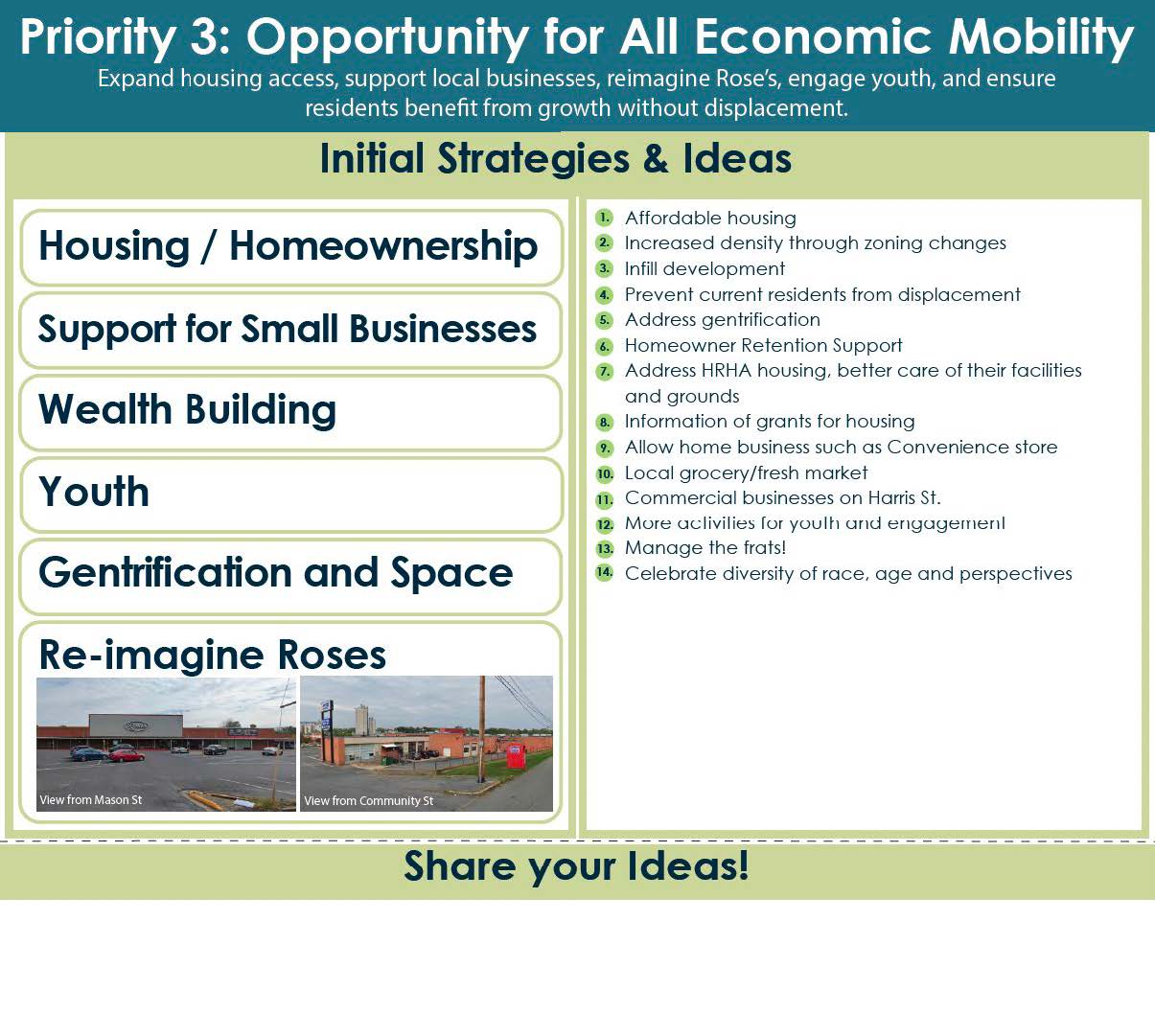 Priority 3: Opportunity for All Economic Mobility
Expand housing access, support local businesses, reimagine Rose's, engage youth, and ensure residents benefit from growth without displacement.

Initial Strategies & Ideas

Housing / Homeownership

Support for Small Businesses

Wealth Building

Youth

Gentrification and Space

Re-imagine Roses

View from Mason St

View from Community St

1. Affordable housing
2. Increased density through zoning changes
3. Infill development
4. Prevent current residents from displacement
5. Address gentrification
6. Homeowner Retention Support
7. Address HRHA housing, better care of their facilities and grounds
8. Information of grants for housing
9. Allow home business such as Convenience store
10. Local grocery/fresh market
11. Commercial businesses on Harris St.
12. More activities for youth and engagement
13. Manage the frats!
14. Celebrate diversity of race, age and perspectives

Share your Ideas!